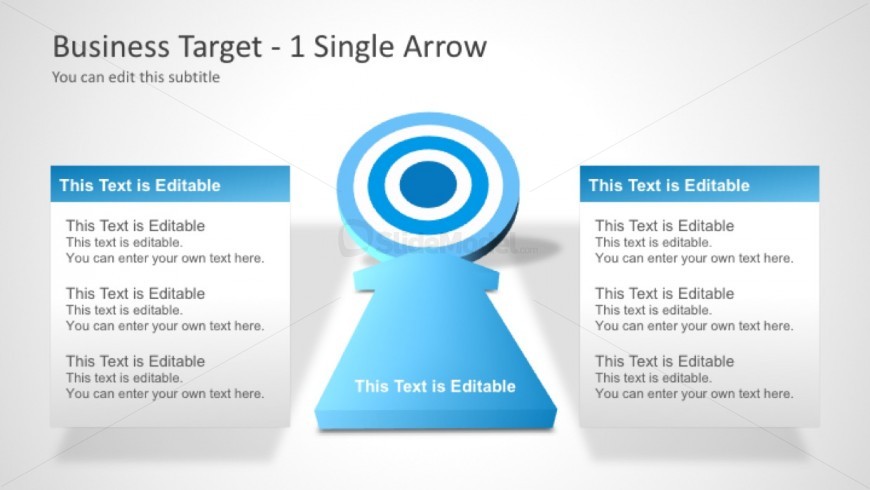 Business Target - 1 Single Arrow
You can edit this subtitle

This Text is Editable

This Text is Editable
This text is editable.
You can enter your own text here.

This Text is Editable
This text is editable.
You can enter your own text here.

This Text is Editable
This text is editable.
You can enter your own text here.

SlideModel.com

This Text is Editable

This Text is Editable

This Text is Editable
This text is editable.
You can enter your own text here.

This Text is Editable
This text is editable.
You can enter your own text here.

This Text is Editable
This text is editable.
You can enter your own text here.